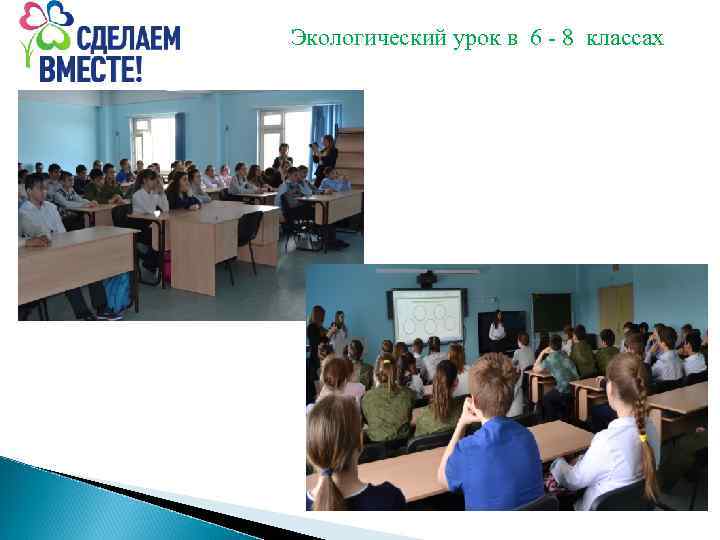 СДЕЛАЕМ ВМЕСТЕ!

Экологический урок в 6 - 8 классах